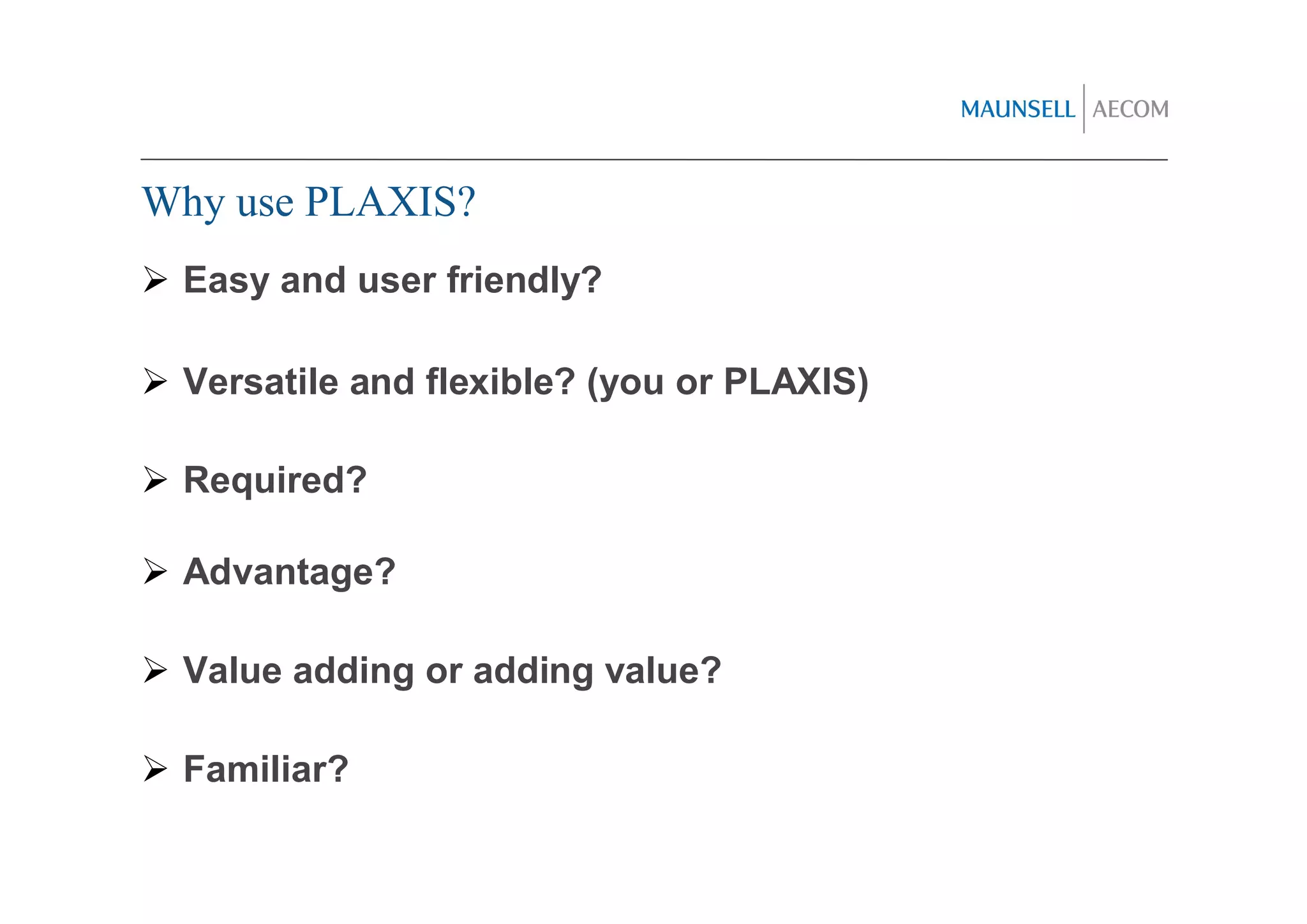 MAUNSELL | AECOM

Why use PLAXIS?

➢ Easy and user friendly?

➢ Versatile and flexible? (you or PLAXIS)

➢ Required?

➢ Advantage?

➢ Value adding or adding value?

➢ Familiar?